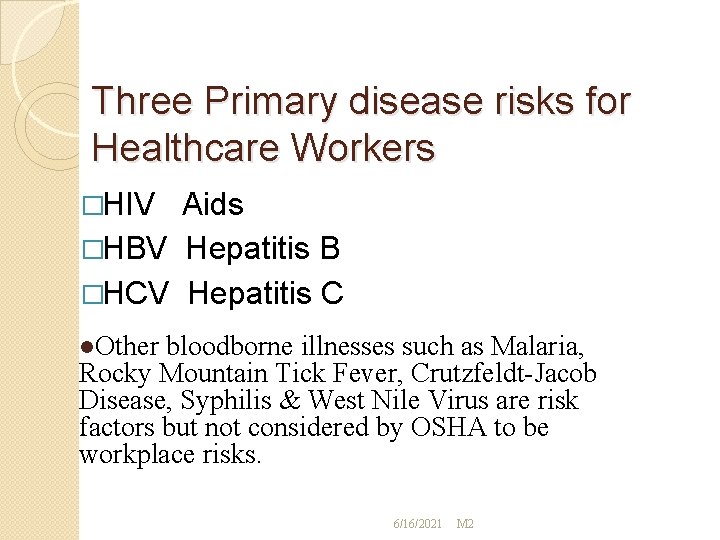 Three Primary disease risks for Healthcare Workers

□HIV Aids
□HBV Hepatitis B
□HCV Hepatitis C

●Other bloodborne illnesses such as Malaria, Rocky Mountain Tick Fever, Crutzfeldt-Jacob Disease, Syphilis & West Nile Virus are risk factors but not considered by OSHA to be workplace risks.

6/16/2021 M2